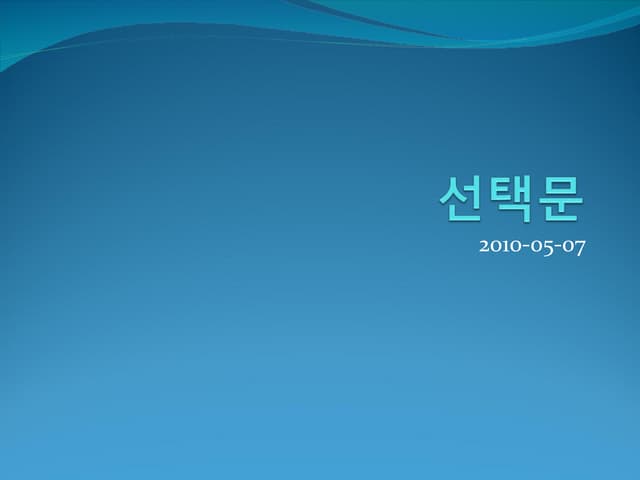 선택문

2010-05-07